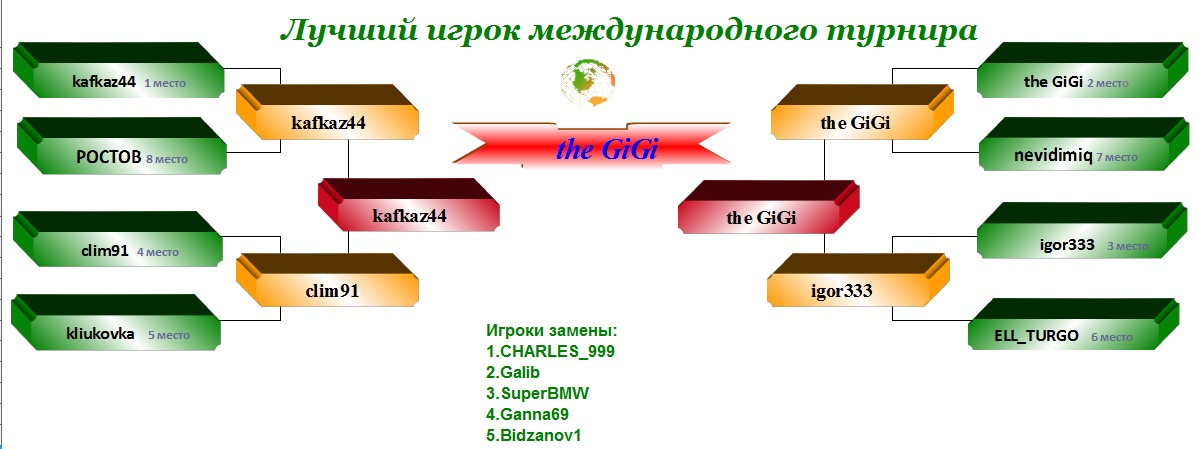 Лучший игрок международного турнира

kafkaz44 1 место

РОСТОВ 8 место

clim91 4 место

kliukovka 5 место

kafkaz44

clim91

kafkaz44

the GiGi

the GiGi

the GiGi

igor333

the GiGi 2 место

nevidimiq 7 место

igor333 3 место

ELL_TURGO 6 место

Игроки замены:
1.CHARLES_999
2.Galib
3.SuperBMW
4.Ganna69
5.Bidzanov1